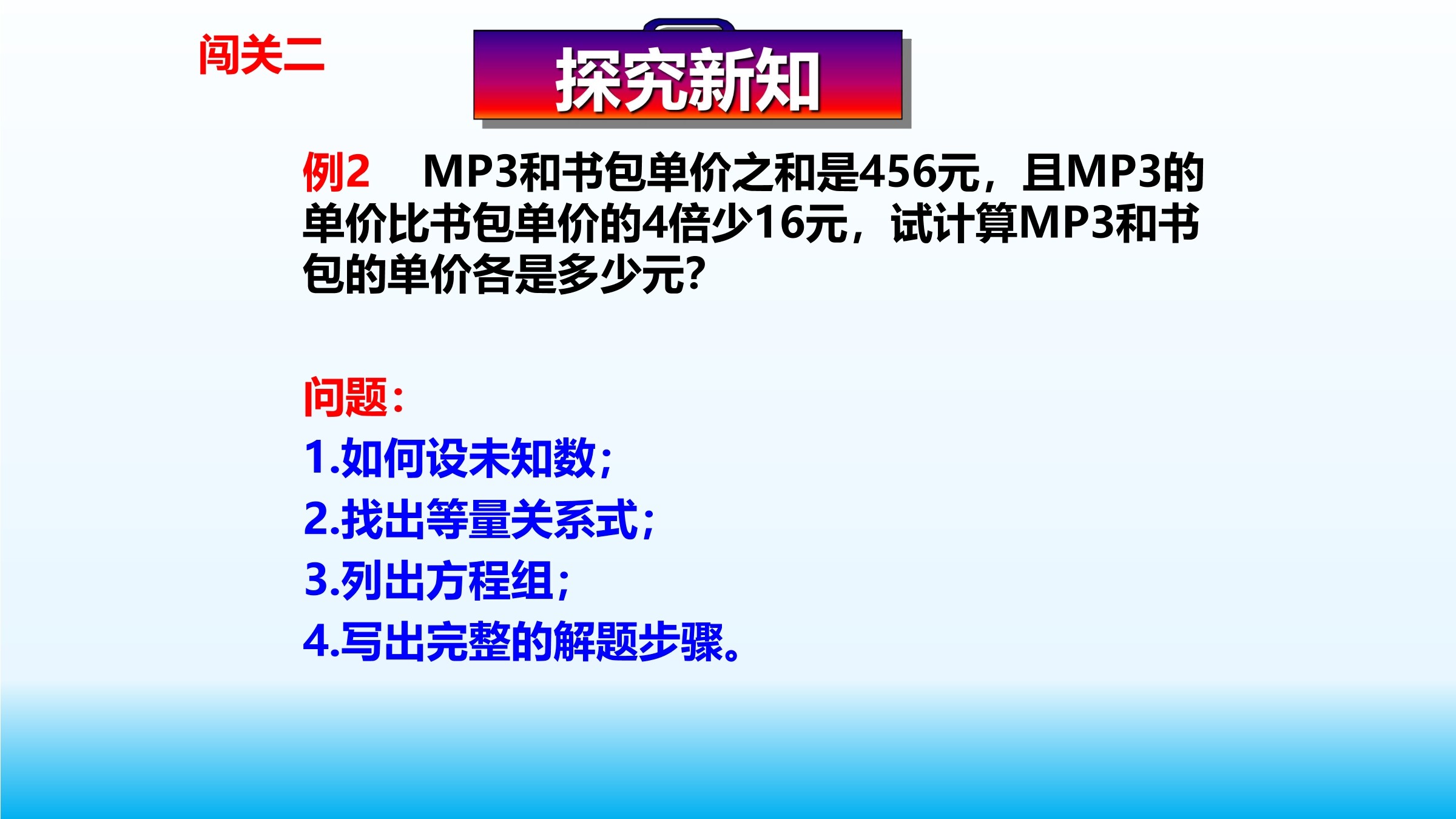 闯关二

探究新知

例2　MP3和书包单价之和是456元，且MP3的单价比书包单价的4倍少16元，试计算MP3和书包的单价各是多少元?

问题：

1.如何设未知数;

2.找出等量关系式;

3.列出方程组;

4.写出完整的解题步骤。